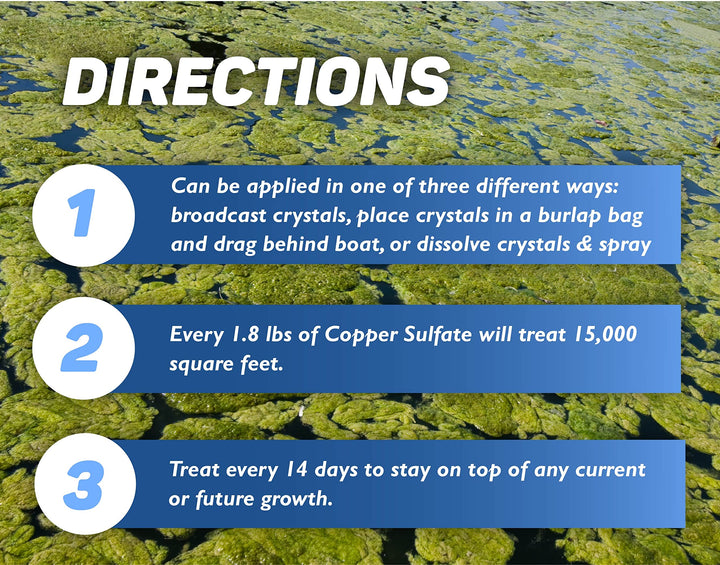 DIRECTIONS

1

Can be applied in one of three different ways: broadcast crystals, place crystals in a burlap bag and drag behind boat, or dissolve crystals & spray

2

Every 1.8 lbs of Copper Sulfate will treat 15,000 square feet.

3

Treat every 14 days to stay on top of any current or future growth.